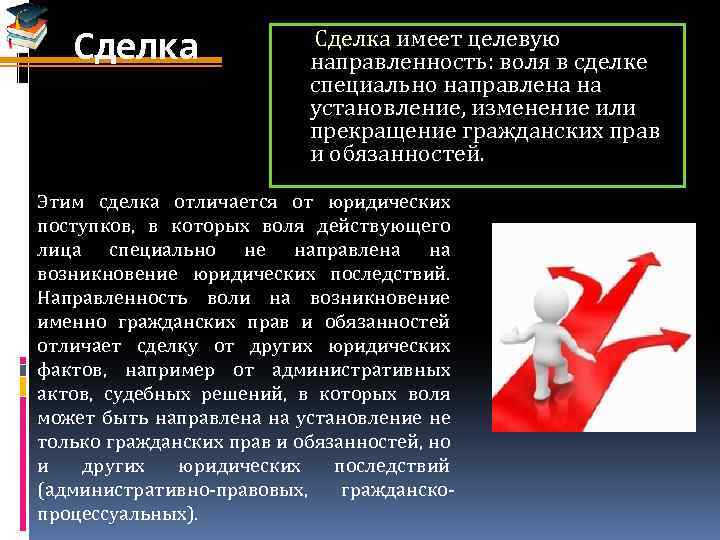 Сделка

Сделка имеет целевую направленность: воля в сделке специально направлена на установление, изменение или прекращение гражданских прав и обязанностей.

Этим сделка отличается от юридических поступков, в которых воля действующего лица специально не направлена на возникновение юридических последствий. Направленность воли на возникновение именно гражданских прав и обязанностей отличает сделку от других юридических фактов, например от административных актов, судебных решений, в которых воля может быть направлена на установление не только гражданских прав и обязанностей, но и других юридических последствий (административно-правовых, гражданско-процессуальных).